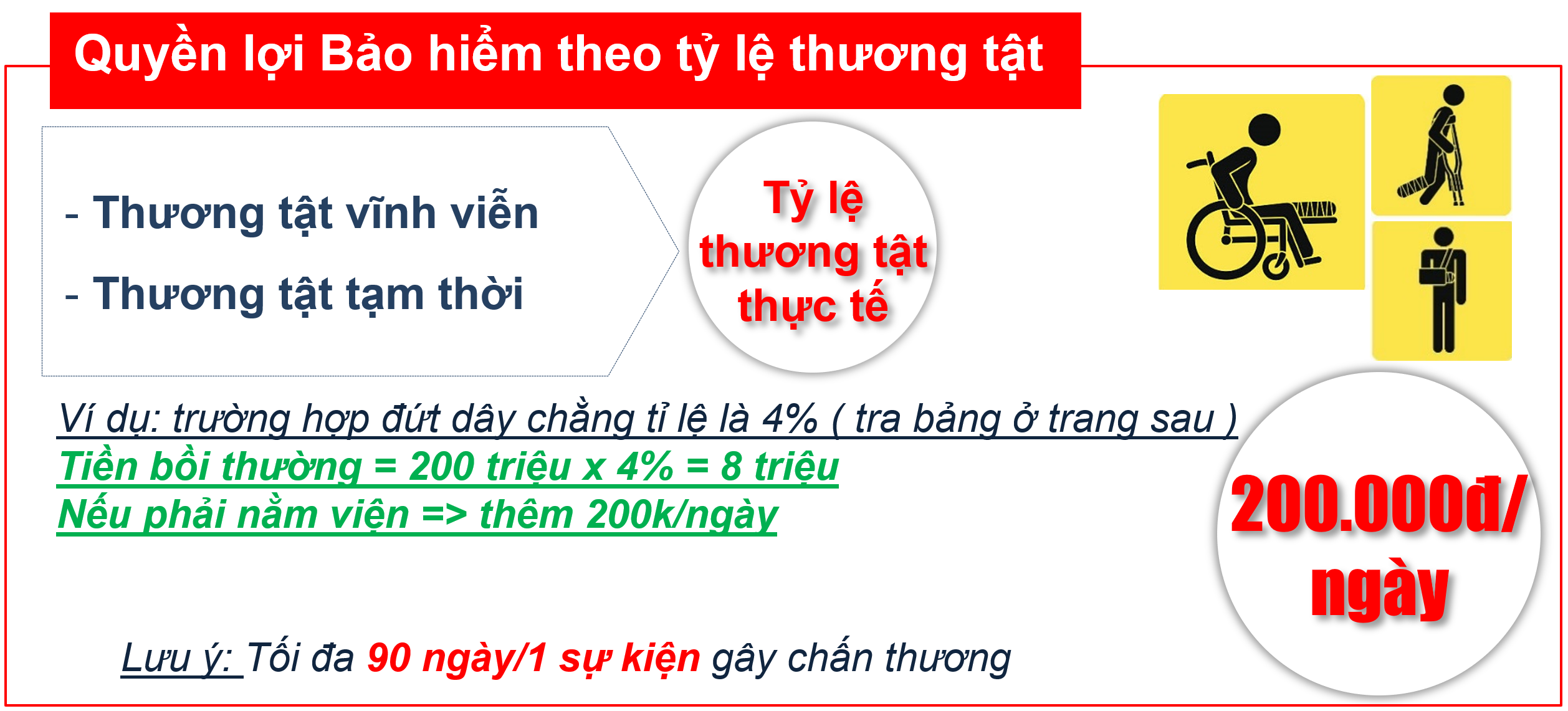 Quyền lợi Bảo hiểm theo tỷ lệ thương tật

- Thương tật vĩnh viễn

- Thương tật tạm thời

Tỷ lệ thương tật thực tế

Ví dụ: trường hợp đứt dây chằng tỉ lệ là 4% ( tra bảng ở trang sau )
Tiền bồi thường = 200 triệu x 4% = 8 triệu
Nếu phải nằm viện => thêm 200k/ngày

200.000đ/ ngày

Lưu ý: Tối đa 90 ngày/1 sự kiện gây chấn thương